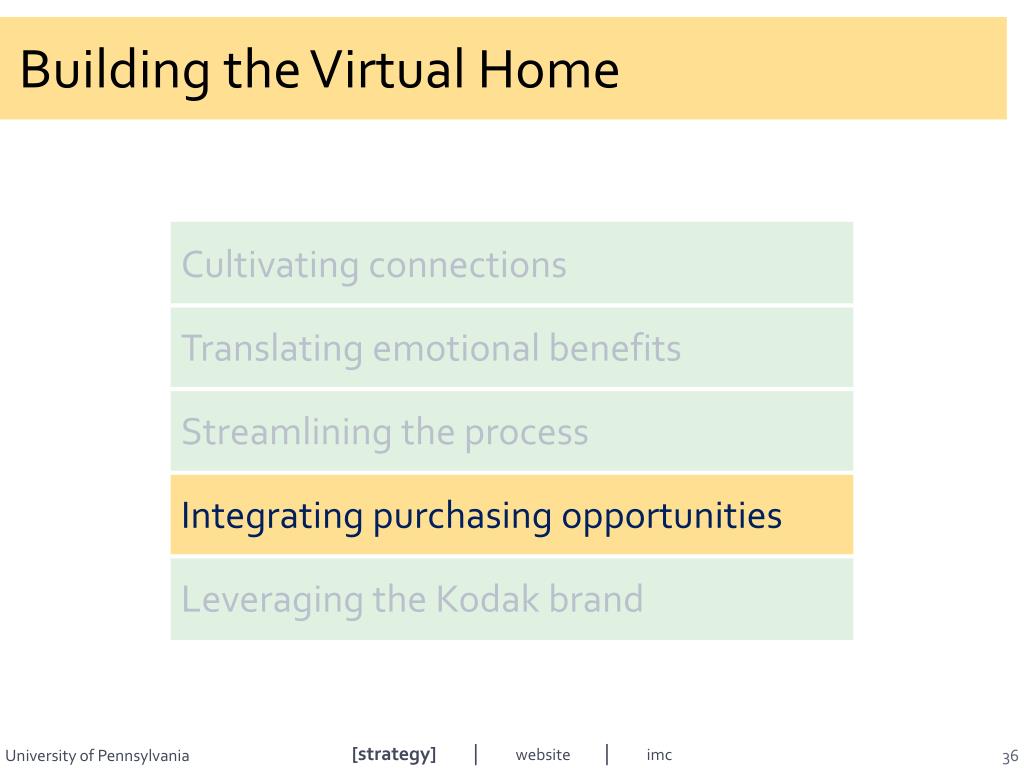 Building the Virtual Home

Cultivating connections

Translating emotional benefits

Streamlining the process

Integrating purchasing opportunities

Leveraging the Kodak brand

University of Pennsylvania

[strategy] | website | imc

36